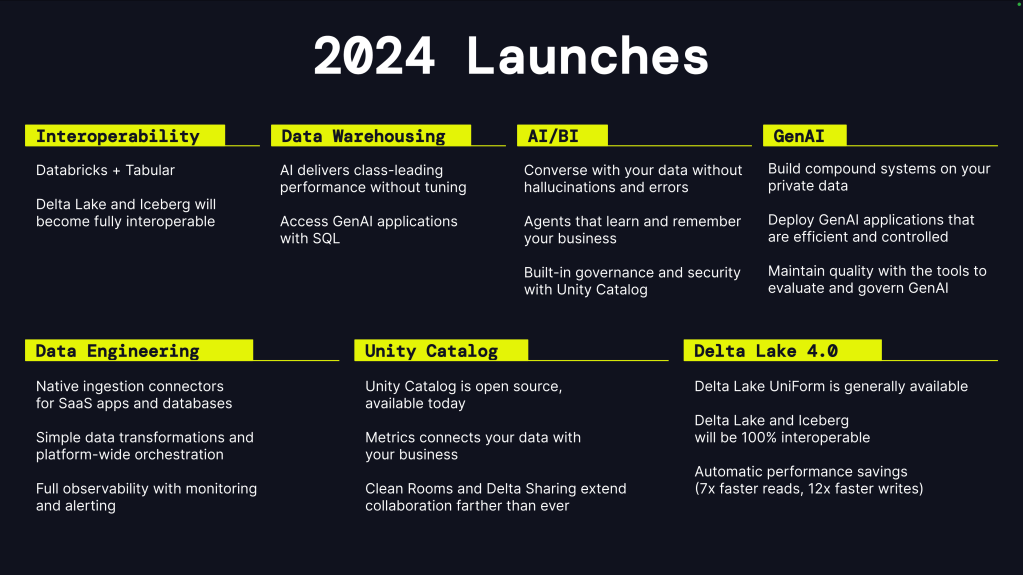 2024 Launches

Interoperability

Databricks + Tabular

Delta Lake and Iceberg will become fully interoperable

Data Warehousing

AI delivers class-leading performance without tuning

Access GenAI applications with SQL

AI/BI

Converse with your data without hallucinations and errors

Agents that learn and remember your business

Built-in governance and security with Unity Catalog

GenAI

Build compound systems on your private data

Deploy GenAI applications that are efficient and controlled

Maintain quality with the tools to evaluate and govern GenAI

Data Engineering

Native ingestion connectors for SaaS apps and databases

Simple data transformations and platform-wide orchestration

Full observability with monitoring and alerting

Unity Catalog

Unity Catalog is open source, available today

Metrics connects your data with your business

Clean Rooms and Delta Sharing extend collaboration farther than ever

Delta Lake 4.0

Delta Lake UniForm is generally available

Delta Lake and Iceberg will be 100% interoperable

Automatic performance savings (7x faster reads, 12x faster writes)